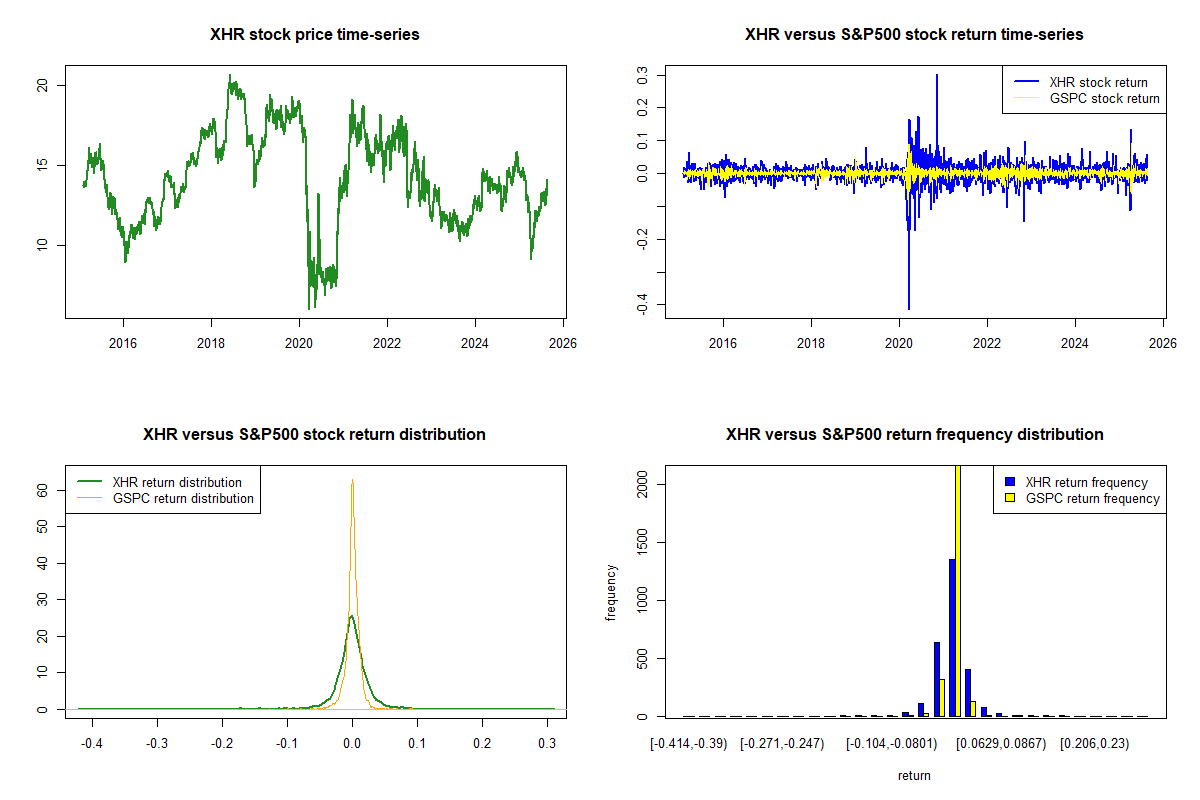 XHR stock price time-series

20
15
10

2016 2018 2020 2022 2024 2026

XHR versus S&P500 stock return time-series

XHR stock return
GSPC stock return

0.3
0.2
0.1
0.0
-0.2
-0.4

2016 2018 2020 2022 2024 2026

XHR versus S&P500 stock return distribution

XHR return distribution
GSPC return distribution

60
50
40
30
20
10
0

-0.4 -0.3 -0.2 -0.1 0.0 0.1 0.2 0.3

XHR versus S&P500 return frequency distribution

XHR return frequency
GSPC return frequency

frequency

2000
1500
1000
500
0

[-0.414,-0.39) [-0.271,-0.247) [-0.104,-0.0801) [0.0629,0.0867) [0.206,0.23)

return